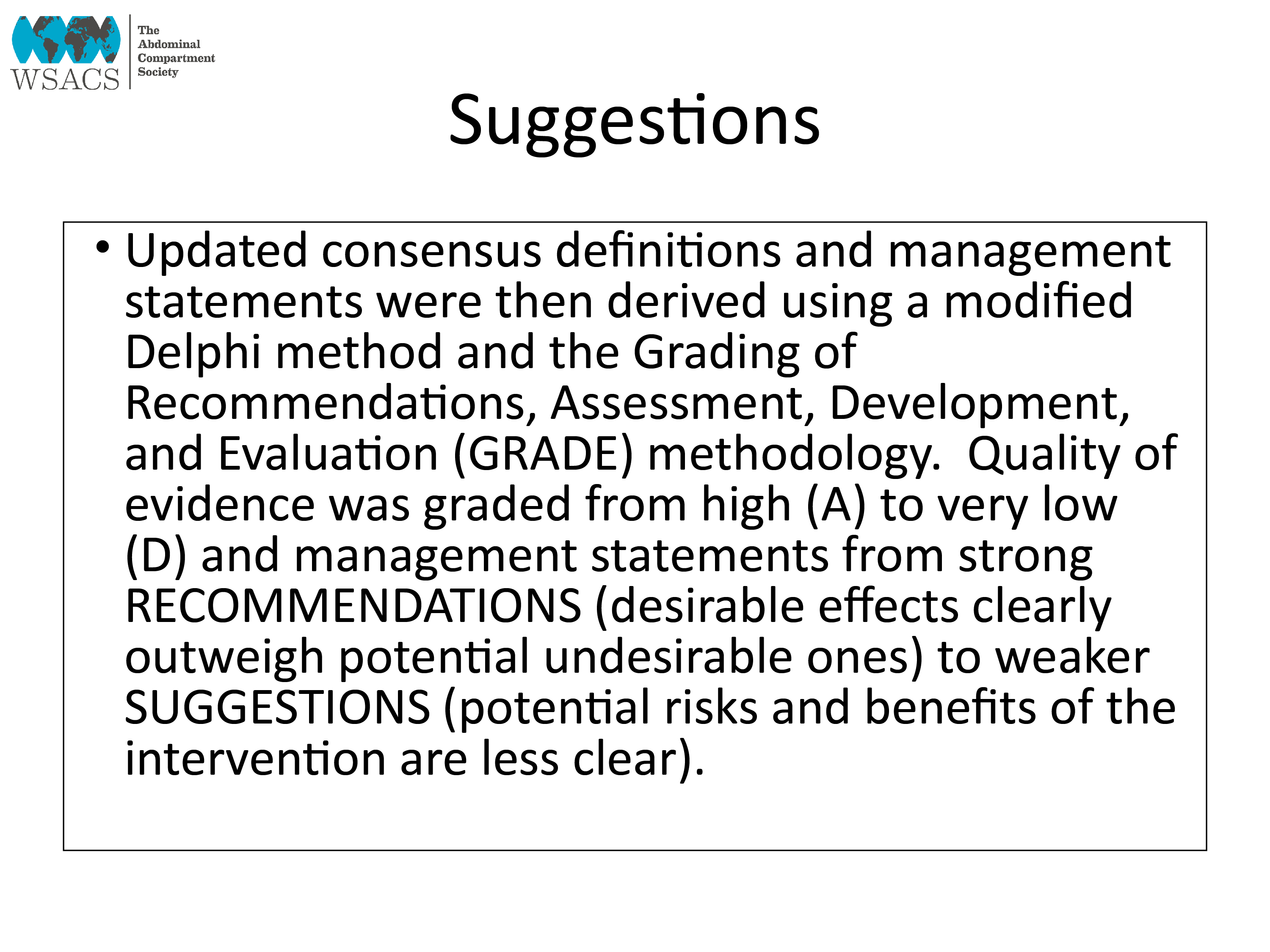 WSACS
The Abdominal Compartment Society

Suggestions

• Updated consensus definitions and management statements were then derived using a modified Delphi method and the Grading of Recommendations, Assessment, Development, and Evaluation (GRADE) methodology. Quality of evidence was graded from high (A) to very low (D) and management statements from strong RECOMMENDATIONS (desirable effects clearly outweigh potential undesirable ones) to weaker SUGGESTIONS (potential risks and benefits of the intervention are less clear).